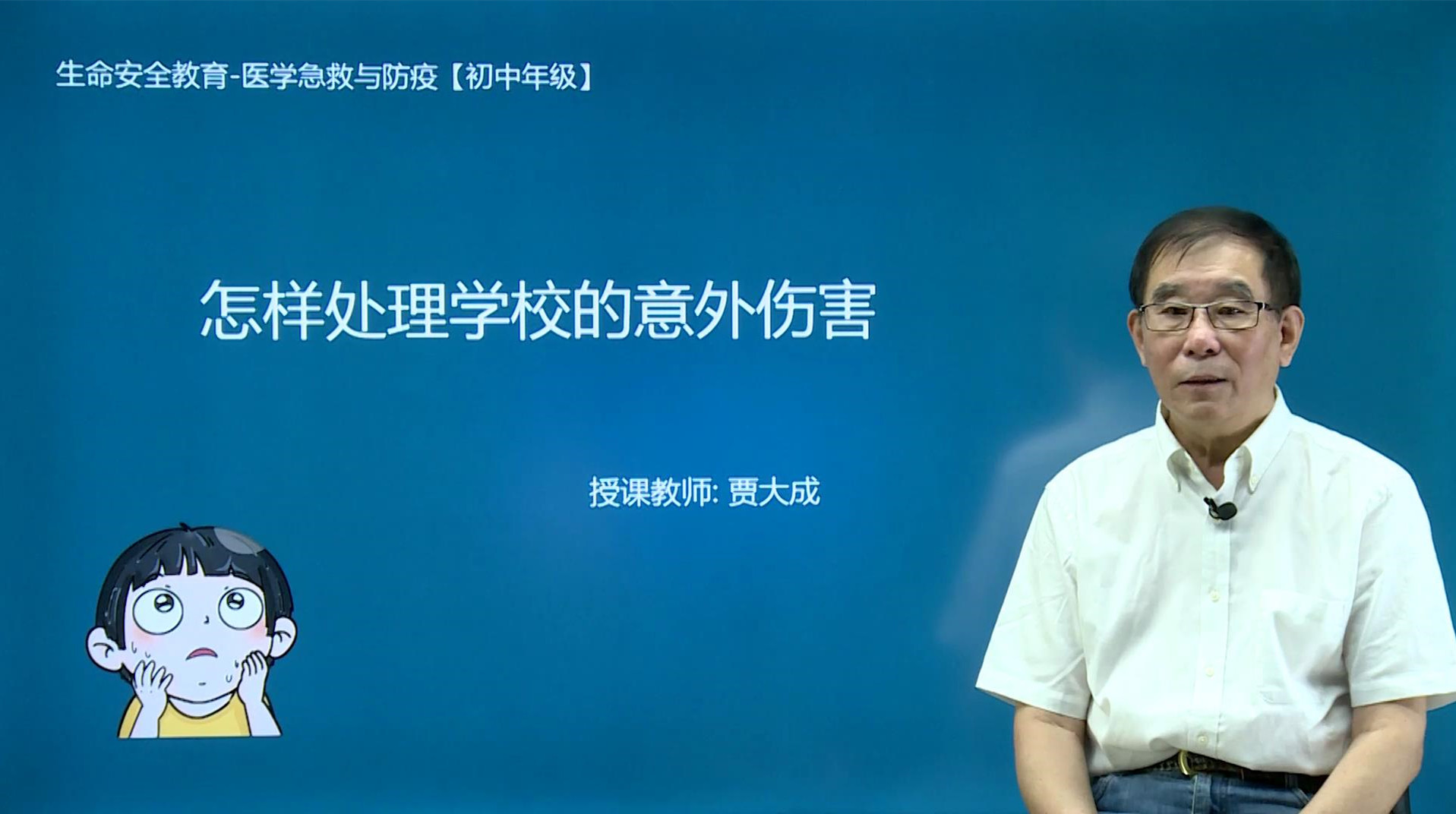 生命安全教育-医学急救与防疫【初中年级】

怎样处理学校的意外伤害

授课教师: 贾大成